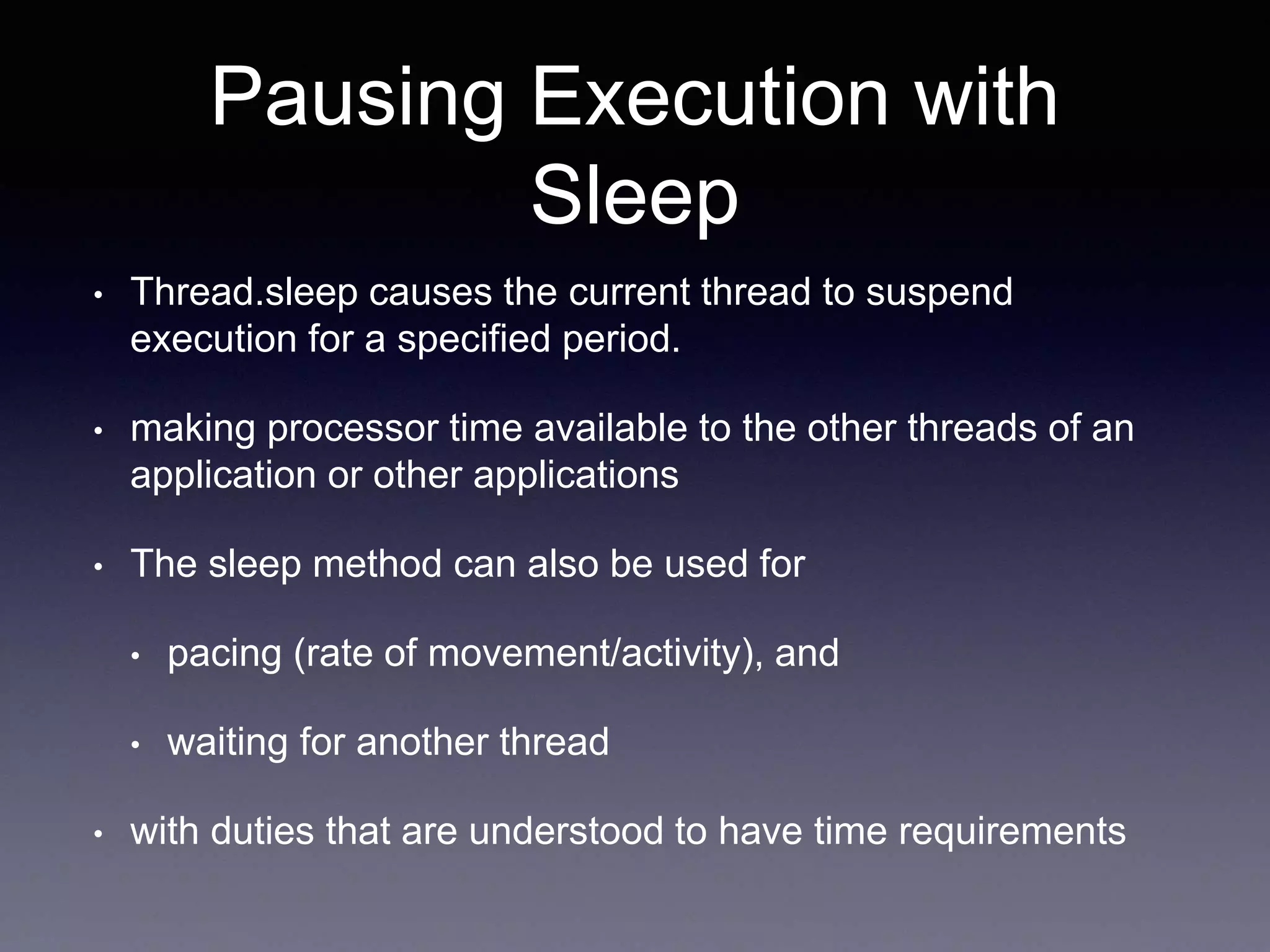 Pausing Execution with Sleep

• Thread.sleep causes the current thread to suspend execution for a specified period.

• making processor time available to the other threads of an application or other applications

• The sleep method can also be used for

• pacing (rate of movement/activity), and

• waiting for another thread

• with duties that are understood to have time requirements